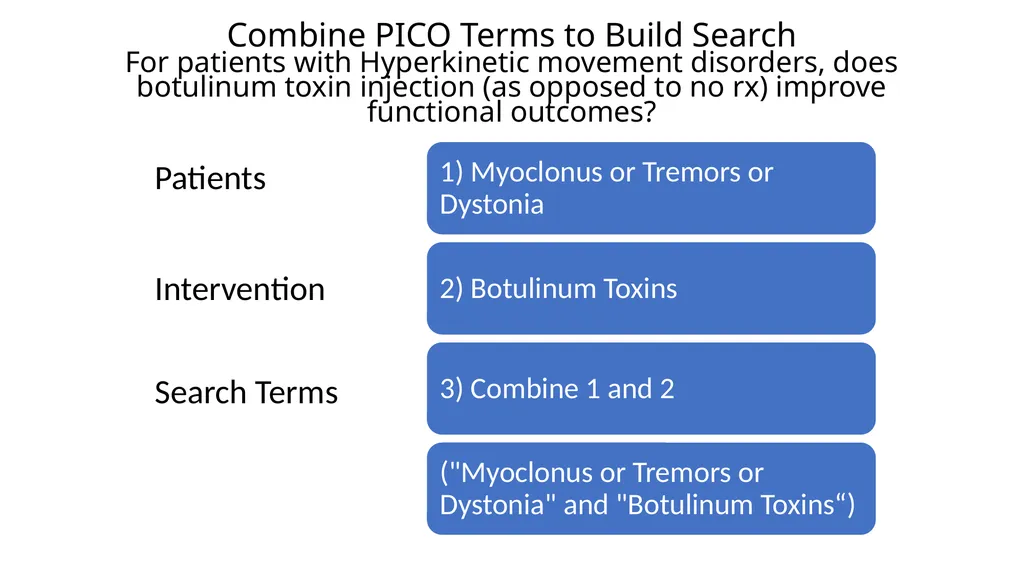 Combine PICO Terms to Build Search
For patients with Hyperkinetic movement disorders, does botulinum toxin injection (as opposed to no rx) improve functional outcomes?

Patients

1) Myoclonus or Tremors or Dystonia

Intervention

2) Botulinum Toxins

Search Terms

3) Combine 1 and 2

("Myoclonus or Tremors or Dystonia" and "Botulinum Toxins“)